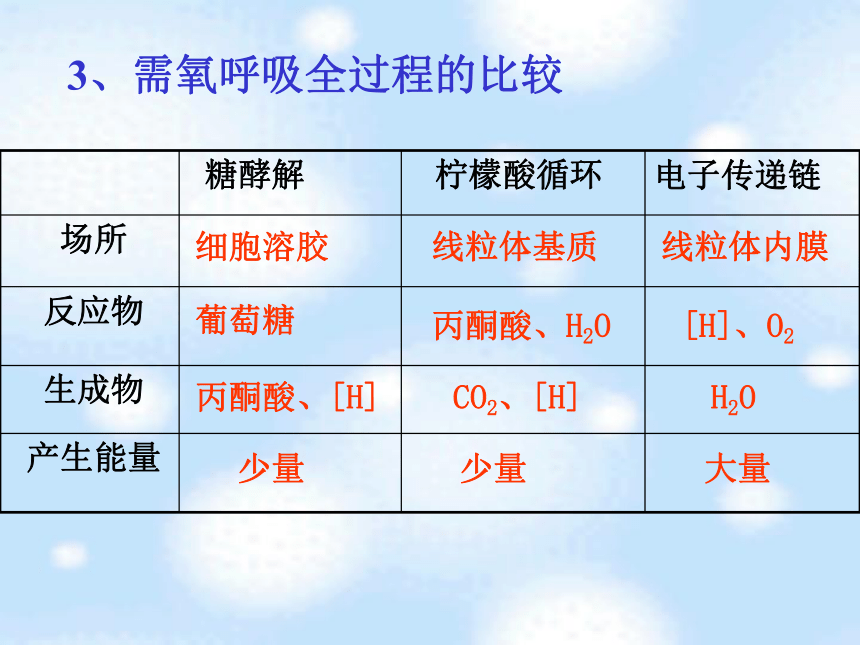 3、需氧呼吸全过程的比较

| | 糖酵解 | 柠檬酸循环 | 电子传递链 |
|---|---|---|---|
| 场所 | 细胞溶胶 | 线粒体基质 | 线粒体内膜 |
| 反应物 | 葡萄糖 | 丙酮酸、$H_2O$ | [H]、$O_2$ |
| 生成物 | 丙酮酸、[H] | $CO_2$、[H] | $H_2O$ |
| 产生能量 | 少量 | 少量 | 大量 |